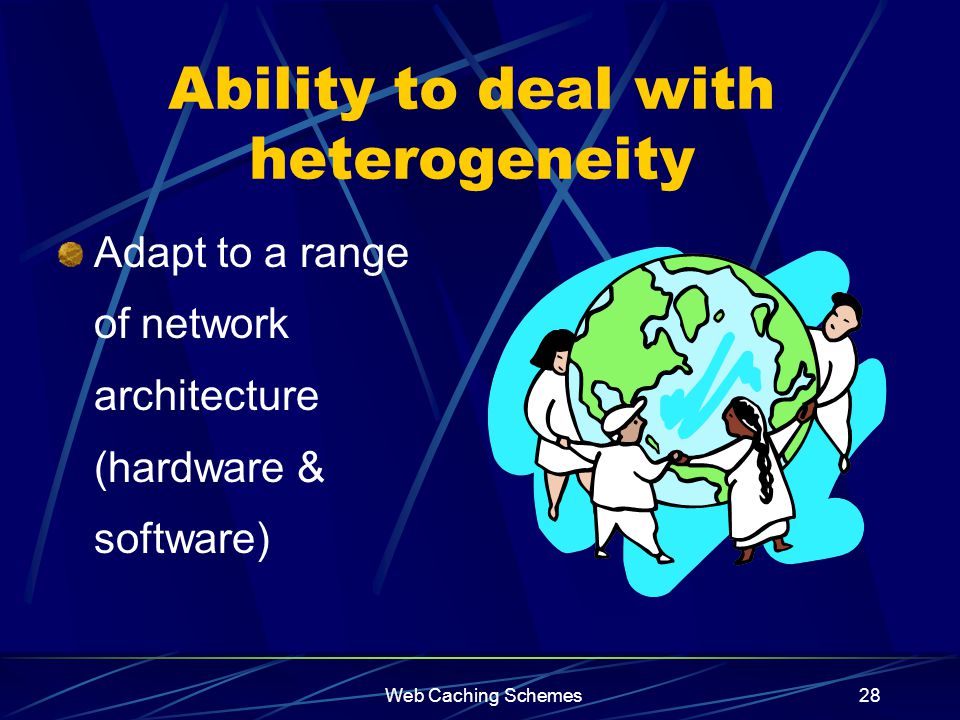 Ability to deal with heterogeneity

Adapt to a range of network architecture (hardware & software)

Web Caching Schemes

28